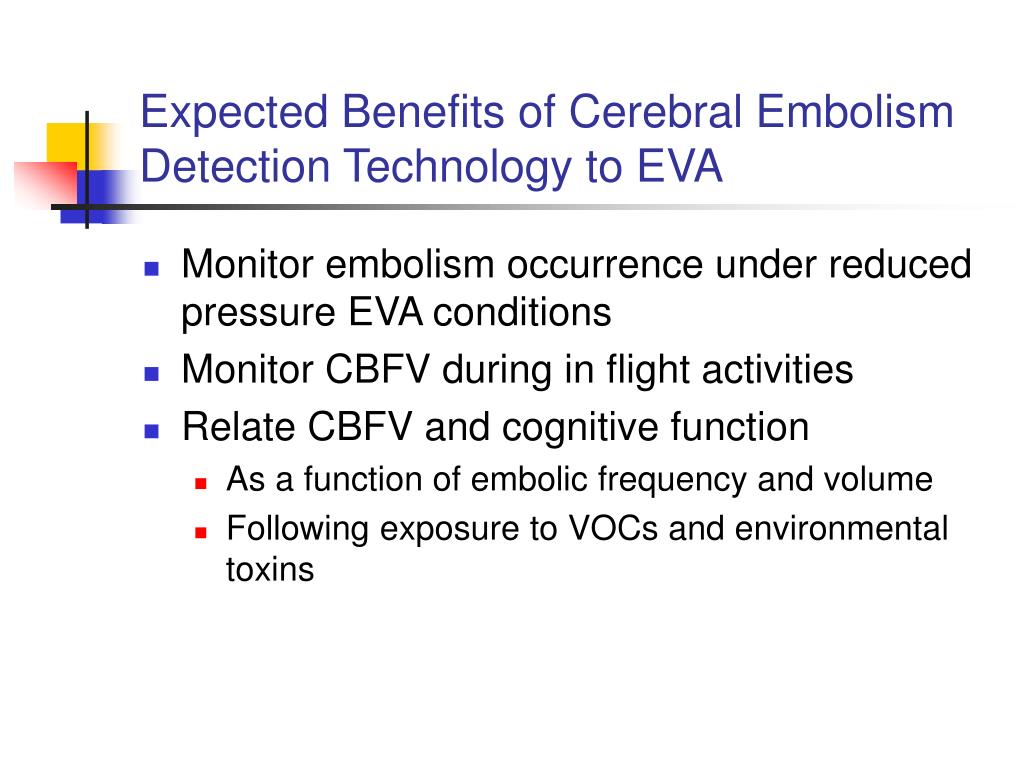 Expected Benefits of Cerebral Embolism Detection Technology to EVA

- Monitor embolism occurrence under reduced pressure EVA conditions
- Monitor CBFV during in flight activities
- Relate CBFV and cognitive function
  - As a function of embolic frequency and volume
  - Following exposure to VOCs and environmental toxins